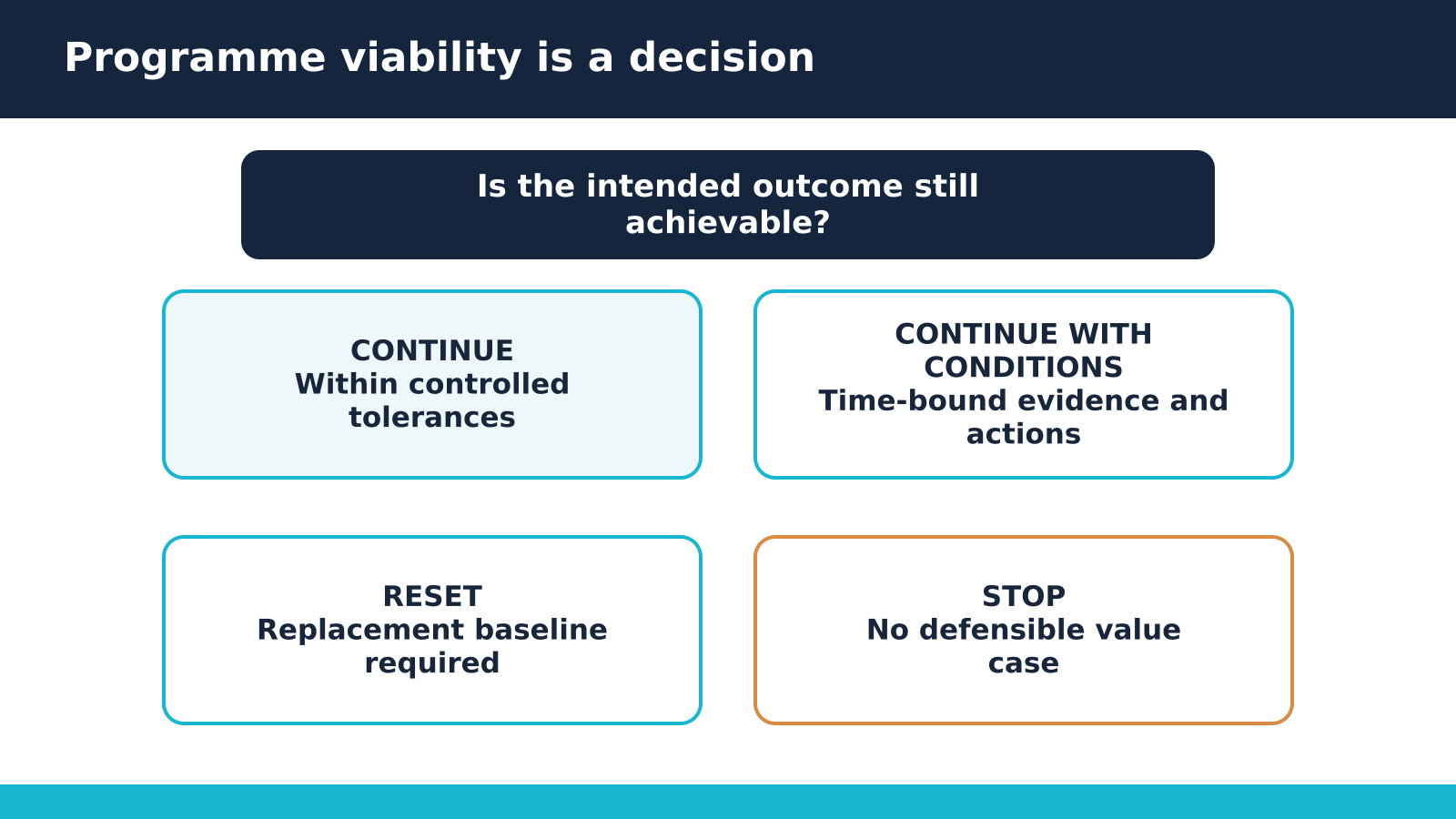 Programme viability is a decision

Is the intended outcome still achievable?

CONTINUE
Within controlled tolerances

CONTINUE WITH CONDITIONS
Time-bound evidence and actions

RESET
Replacement baseline required

STOP
No defensible value case